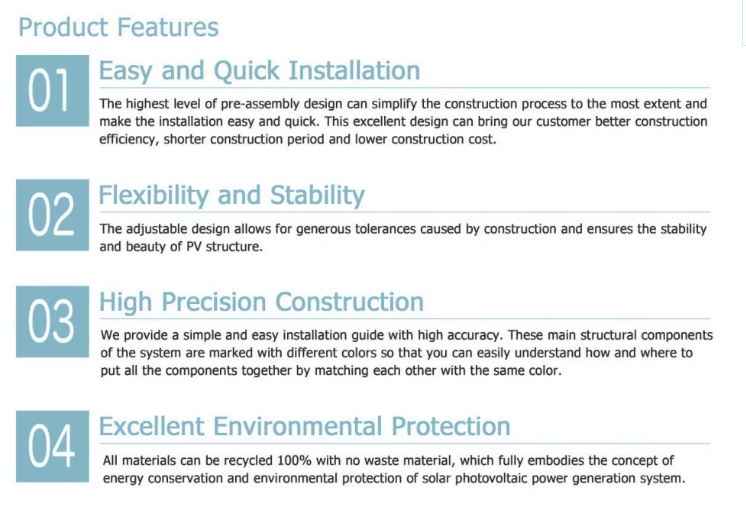 Product Features

01

Easy and Quick Installation

The highest level of pre-assembly design can simplify the construction process to the most extent and make the installation easy and quick. This excellent design can bring our customer better construction efficiency, shorter construction period and lower construction cost.

02

Flexibility and Stability

The adjustable design allows for generous tolerances caused by construction and ensures the stability and beauty of PV structure.

03

High Precision Construction

We provide a simple and easy installation guide with high accuracy. These main structural components of the system are marked with different colors so that you can easily understand how and where to put all the components together by matching each other with the same color.

04

Excellent Environmental Protection

All materials can be recycled 100% with no waste material, which fully embodies the concept of energy conservation and environmental protection of solar photovoltaic power generation system.